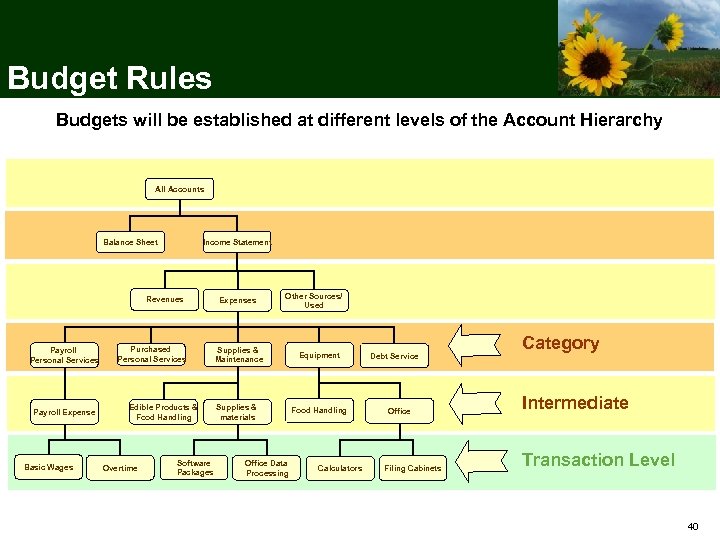 Budget Rules

Budgets will be established at different levels of the Account Hierarchy

All Accounts

Balance Sheet

Income Statement

Revenues

Expenses

Other Sources/ Used

Payroll Personal Services

Purchased Personal Services

Supplies & Maintenance

Equipment

Debt Service

Category

Payroll Expense

Edible Products & Food Handling

Supplies & materials

Food Handling

Office

Intermediate

Basic Wages

Overtime

Software Packages

Office Data Processing

Calculators

Filing Cabinets

Transaction Level

40